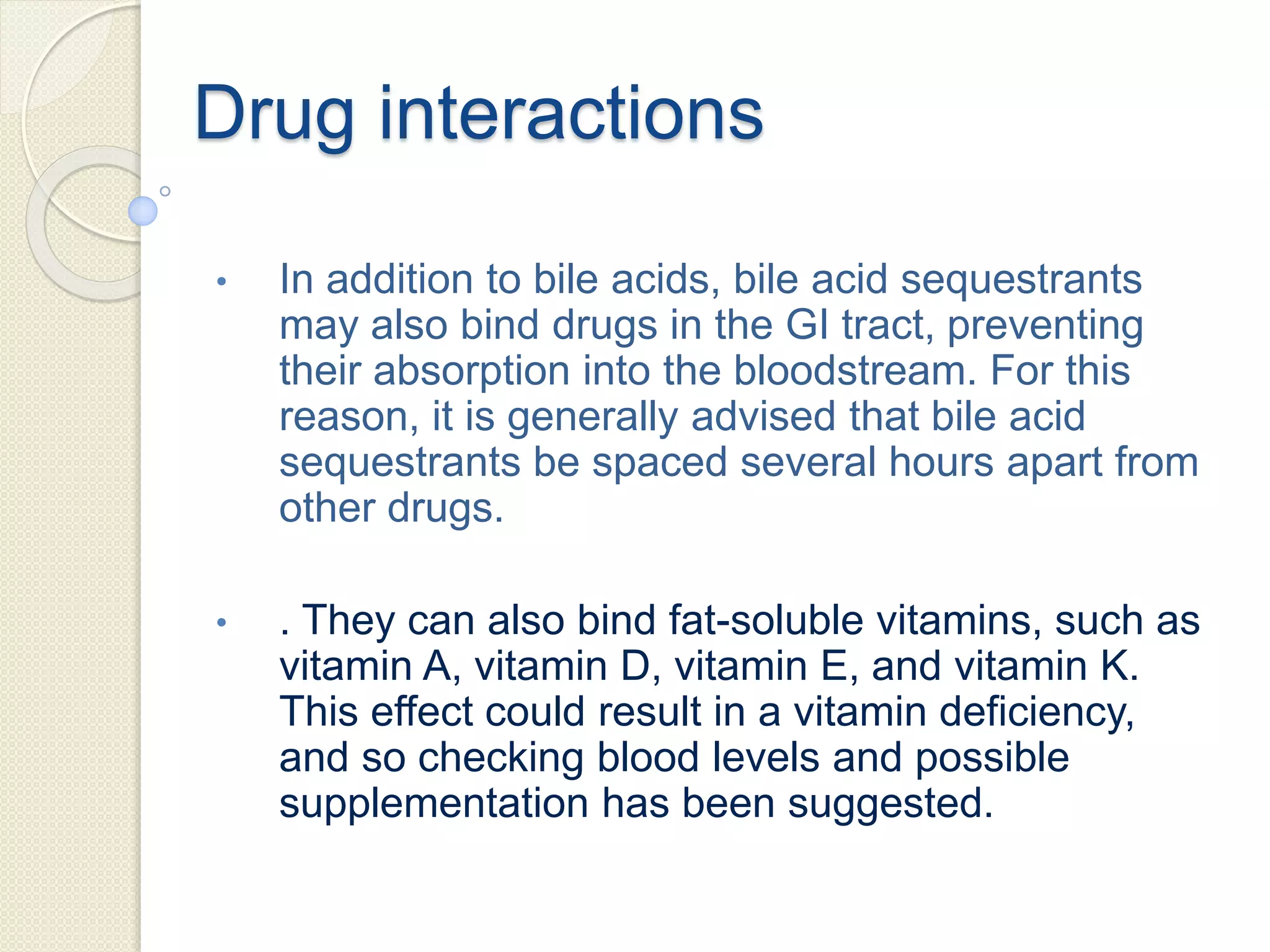 Drug interactions

• In addition to bile acids, bile acid sequestrants may also bind drugs in the GI tract, preventing their absorption into the bloodstream. For this reason, it is generally advised that bile acid sequestrants be spaced several hours apart from other drugs.

• . They can also bind fat-soluble vitamins, such as vitamin A, vitamin D, vitamin E, and vitamin K. This effect could result in a vitamin deficiency, and so checking blood levels and possible supplementation has been suggested.